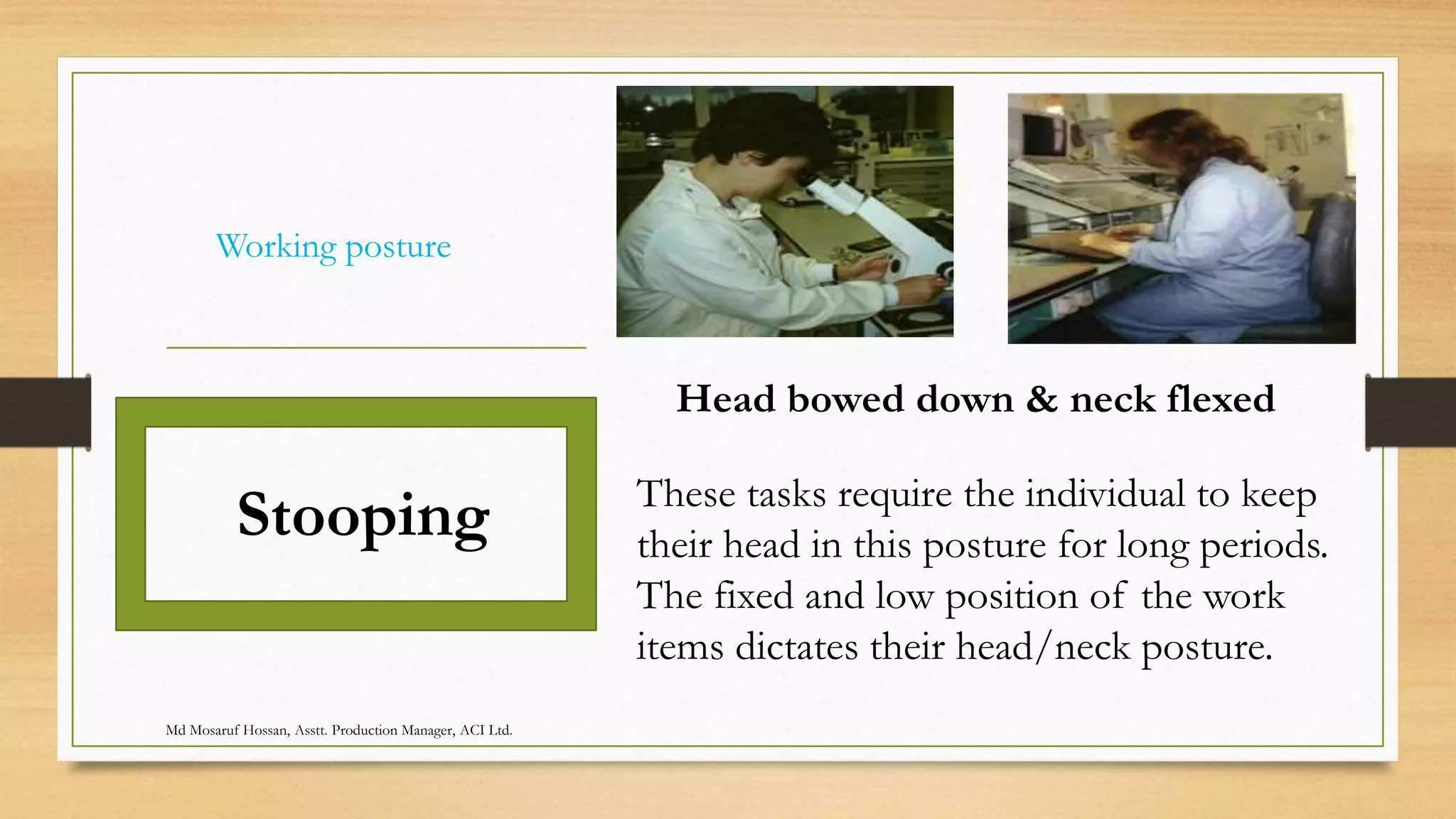 Working posture

Stooping

Head bowed down & neck flexed

These tasks require the individual to keep their head in this posture for long periods. The fixed and low position of the work items dictates their head/neck posture.

Md Mosaruf Hossan, Asstt. Production Manager, ACI Ltd.